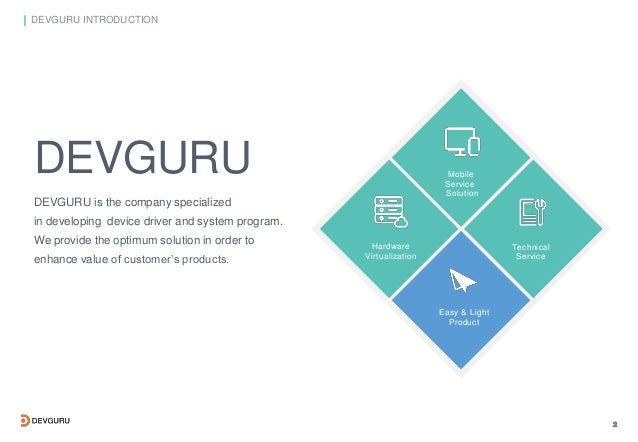 DEVGURU INTRODUCTION

DEVGURU

DEVGURU is the company specialized in developing device driver and system program. We provide the optimum solution in order to enhance value of customer's products.

Mobile Service Solution

Hardware Virtualization

Technical Service

Easy & Light Product

DEVGURU

2